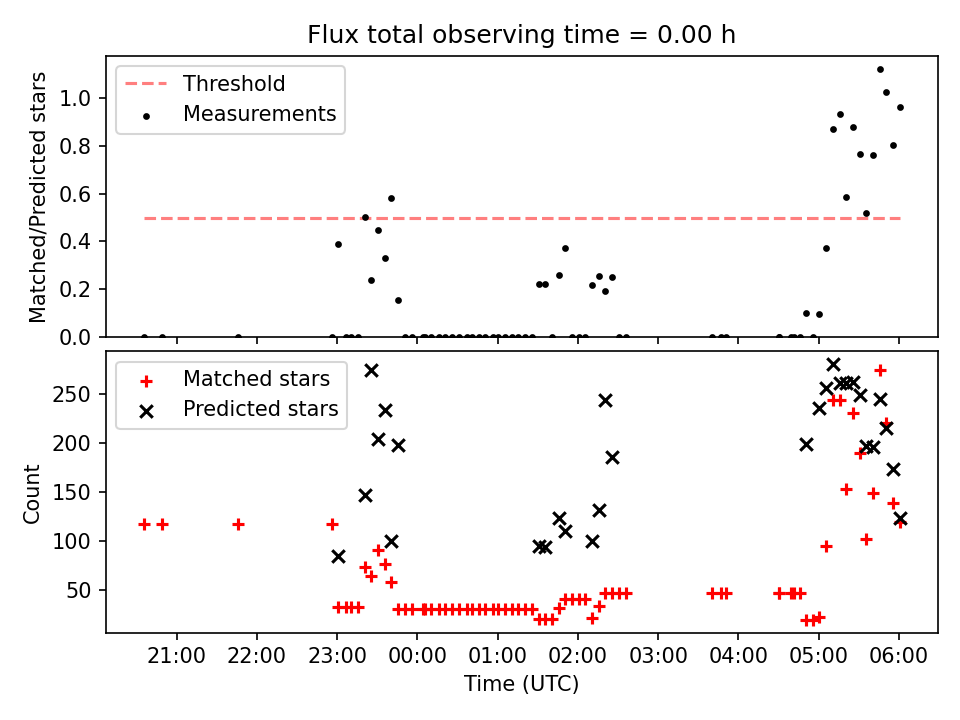 Flux total observing time = 0.00 h

Threshold
Measurements

Matched/Predicted stars

1.0
0.8
0.6
0.4
0.2
0.0

Matched stars
Predicted stars

Count

250
200
150
100
50

21:00 22:00 23:00 00:00 01:00 02:00 03:00 04:00 05:00 06:00

Time (UTC)